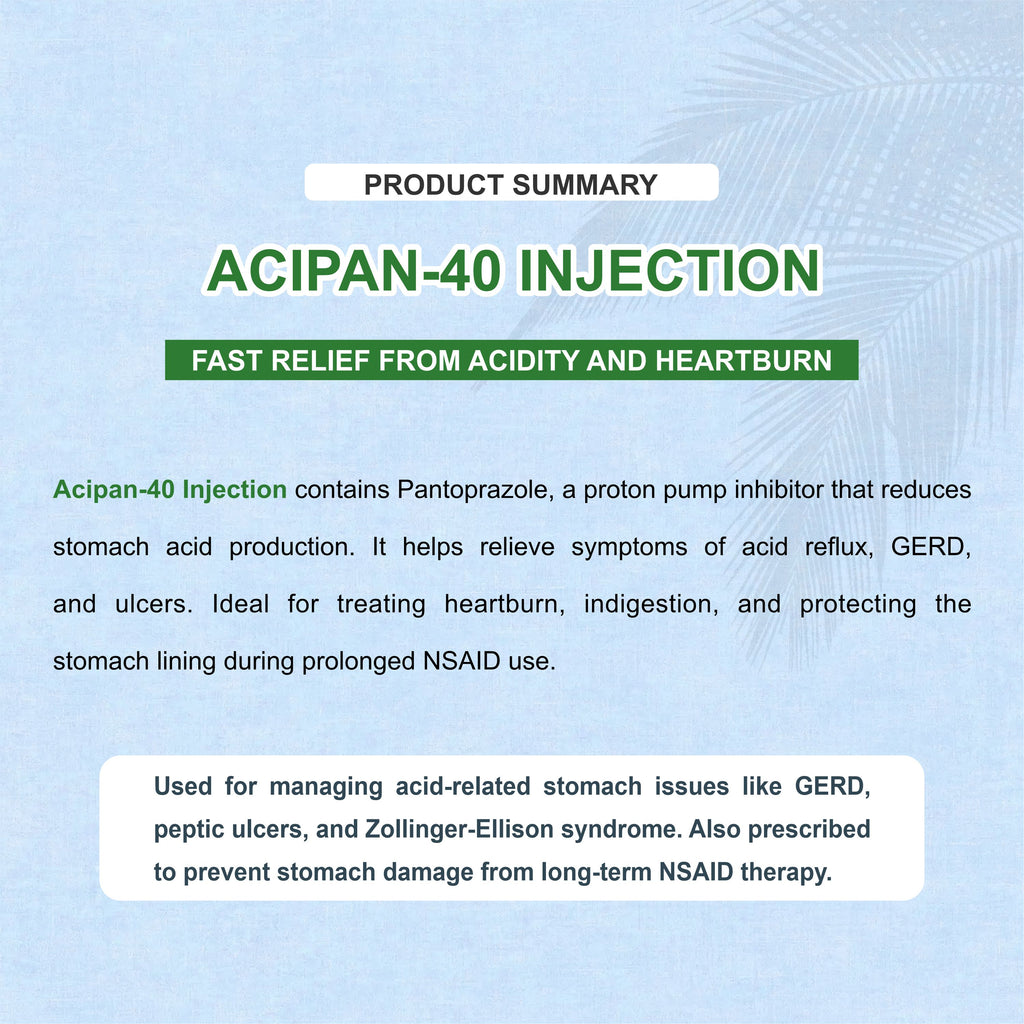 PRODUCT SUMMARY

ACIPAN-40 INJECTION

FAST RELIEF FROM ACIDITY AND HEARTBURN

Acipan-40 Injection contains Pantoprazole, a proton pump inhibitor that reduces stomach acid production. It helps relieve symptoms of acid reflux, GERD, and ulcers. Ideal for treating heartburn, indigestion, and protecting the stomach lining during prolonged NSAID use.

Used for managing acid-related stomach issues like GERD, peptic ulcers, and Zollinger-Ellison syndrome. Also prescribed to prevent stomach damage from long-term NSAID therapy.